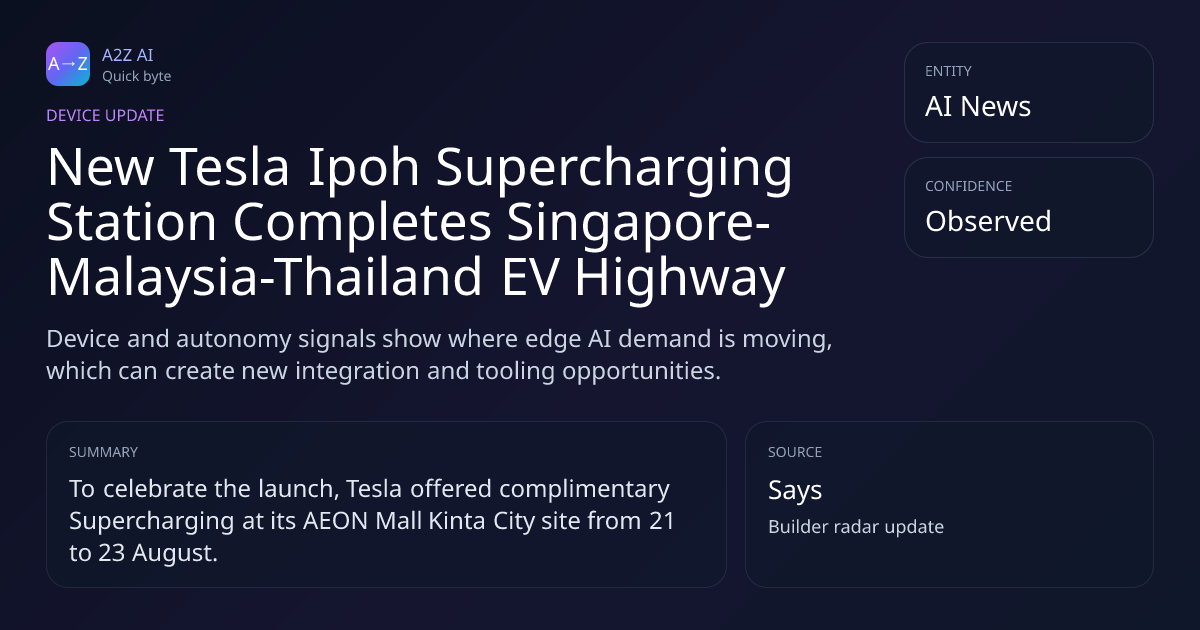 A→Z

A2Z AI
Quick byte

DEVICE UPDATE

New Tesla Ipoh Supercharging Station Completes Singapore-Malaysia-Thailand EV Highway

Device and autonomy signals show where edge AI demand is moving, which can create new integration and tooling opportunities.

ENTITY
AI News

CONFIDENCE
Observed

SUMMARY
To celebrate the launch, Tesla offered complimentary Supercharging at its AEON Mall Kinta City site from 21 to 23 August.

SOURCE
Says
Builder radar update